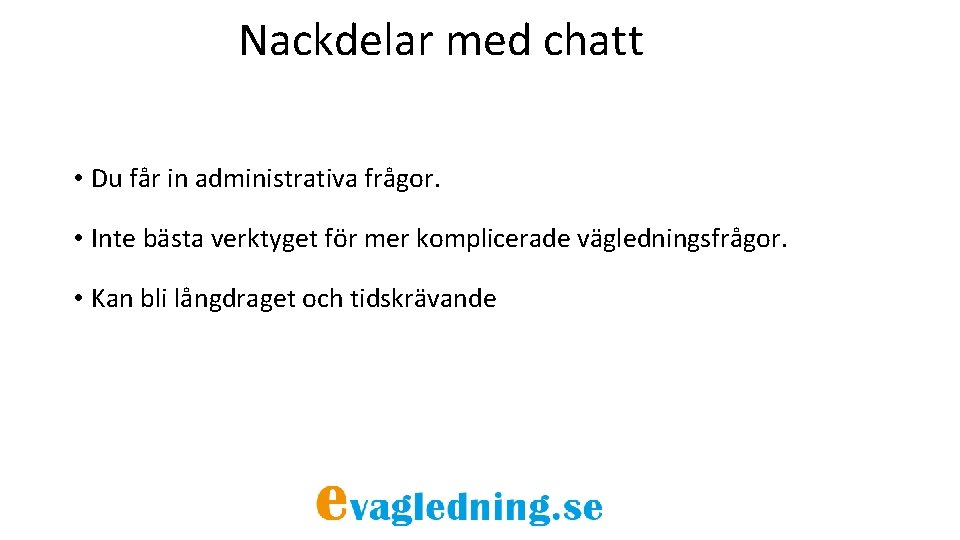 Nackdelar med chatt

• Du får in administrativa frågor.

• Inte bästa verktyget för mer komplicerade vägledningsfrågor.

• Kan bli långdraget och tidskrävande

evagledning.se